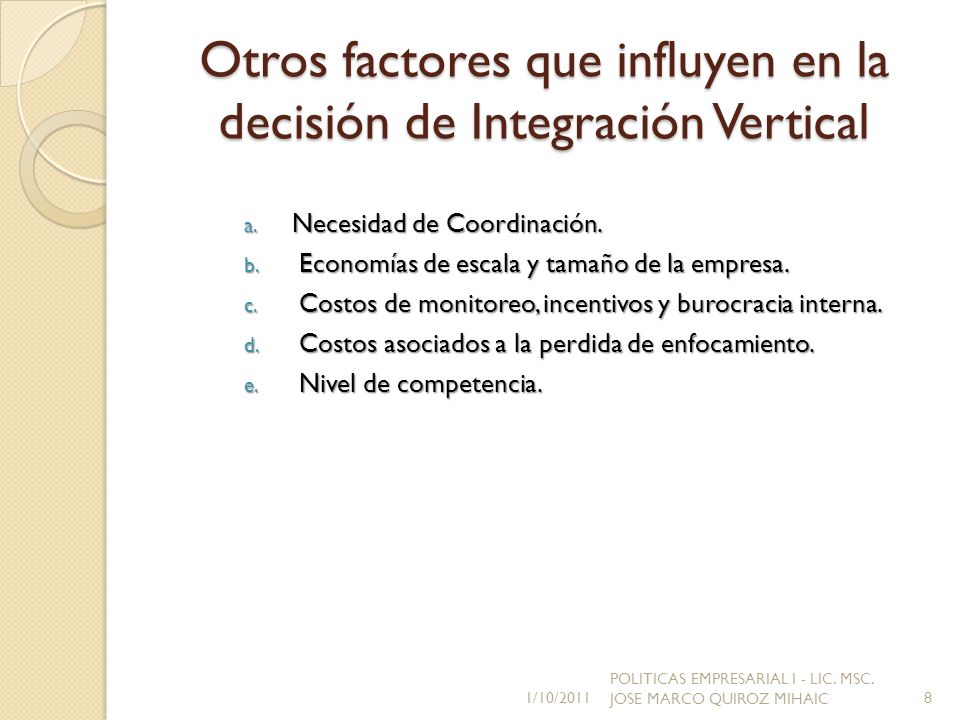 Otros factores que influyen en la decisión de Integración Vertical

a. Necesidad de Coordinación.
b. Economías de escala y tamaño de la empresa.
c. Costos de monitoreo, incentivos y burocracia interna.
d. Costos asociados a la perdida de enfocamiento.
e. Nivel de competencia.

1/10/2011 POLITICAS EMPRESARIAL I - LIC. MSC. JOSE MARCO QUIROZ MIHAIC 8